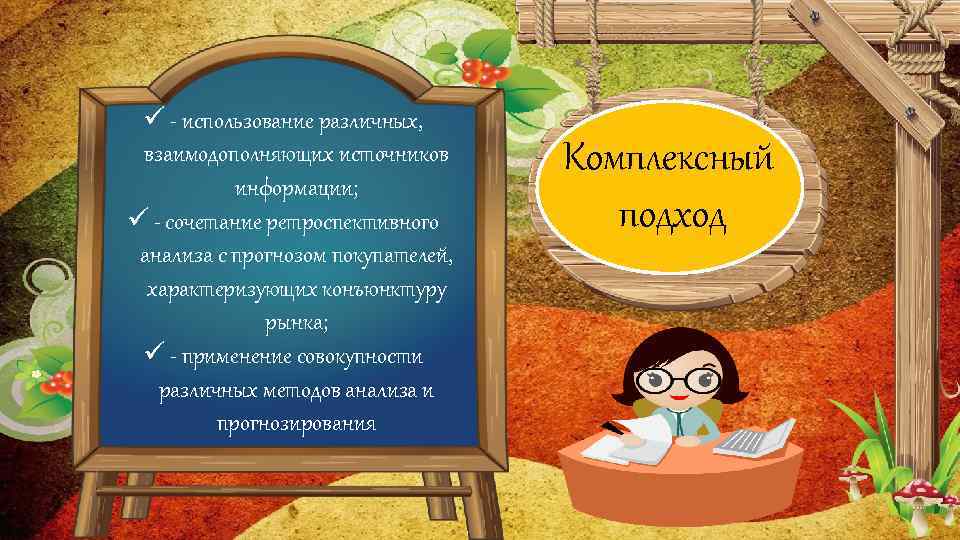 ✓ - использование различных, взаимодополняющих источников информации;

✓ - сочетание ретроспективного анализа с прогнозом покупателей, характеризующих конъюнктуру рынка;

✓ - применение совокупности различных методов анализа и прогнозирования

Комплексный подход